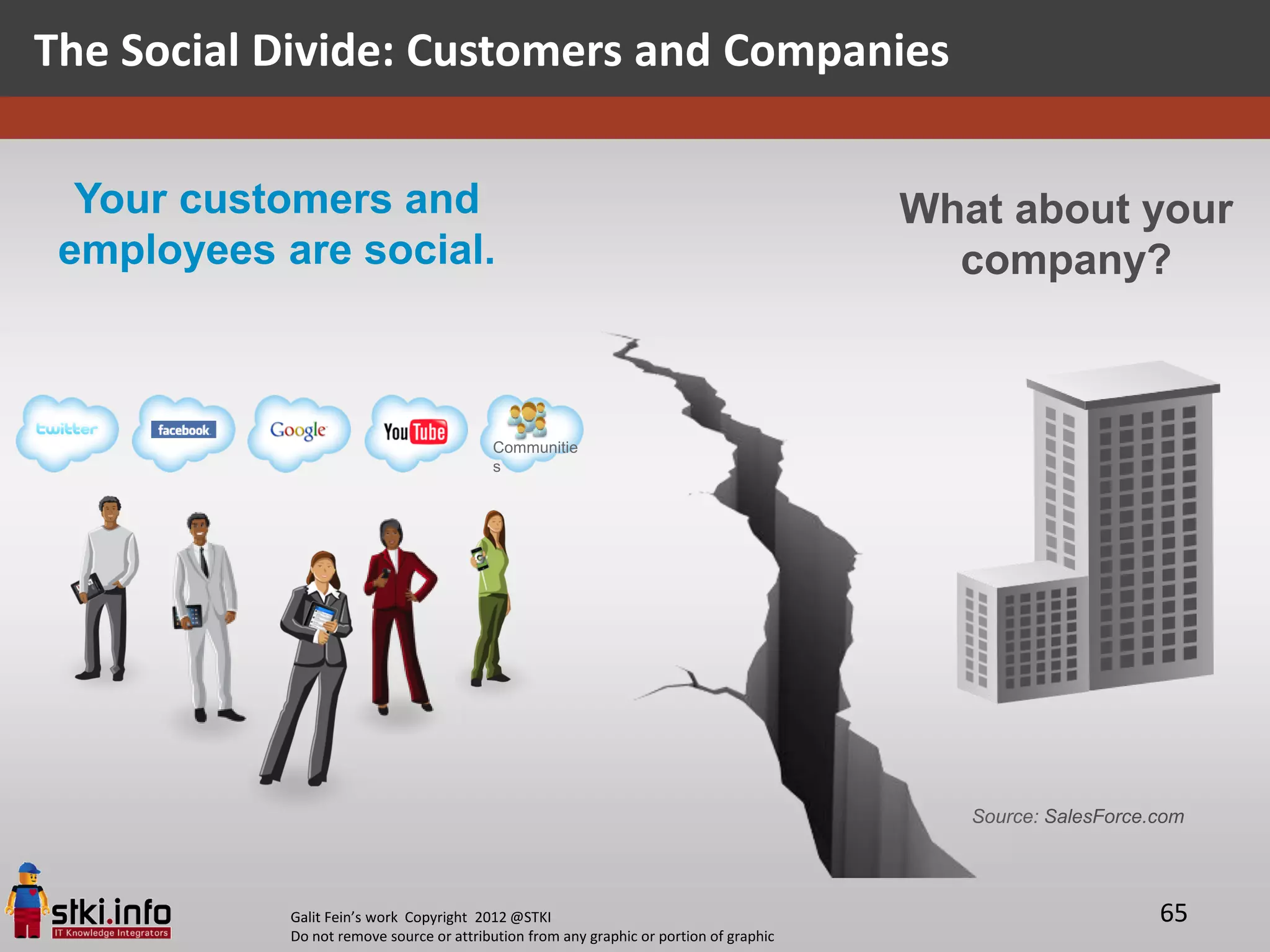 The Social Divide: Customers and Companies

Your customers and employees are social.

What about your company?

twitter

facebook

Google

YouTube

Communitie s

Source: SalesForce.com

stki.info
IT Knowledge Integrators

Galit Fein's work Copyright 2012 @STKI
Do not remove source or attribution from any graphic or portion of graphic

65